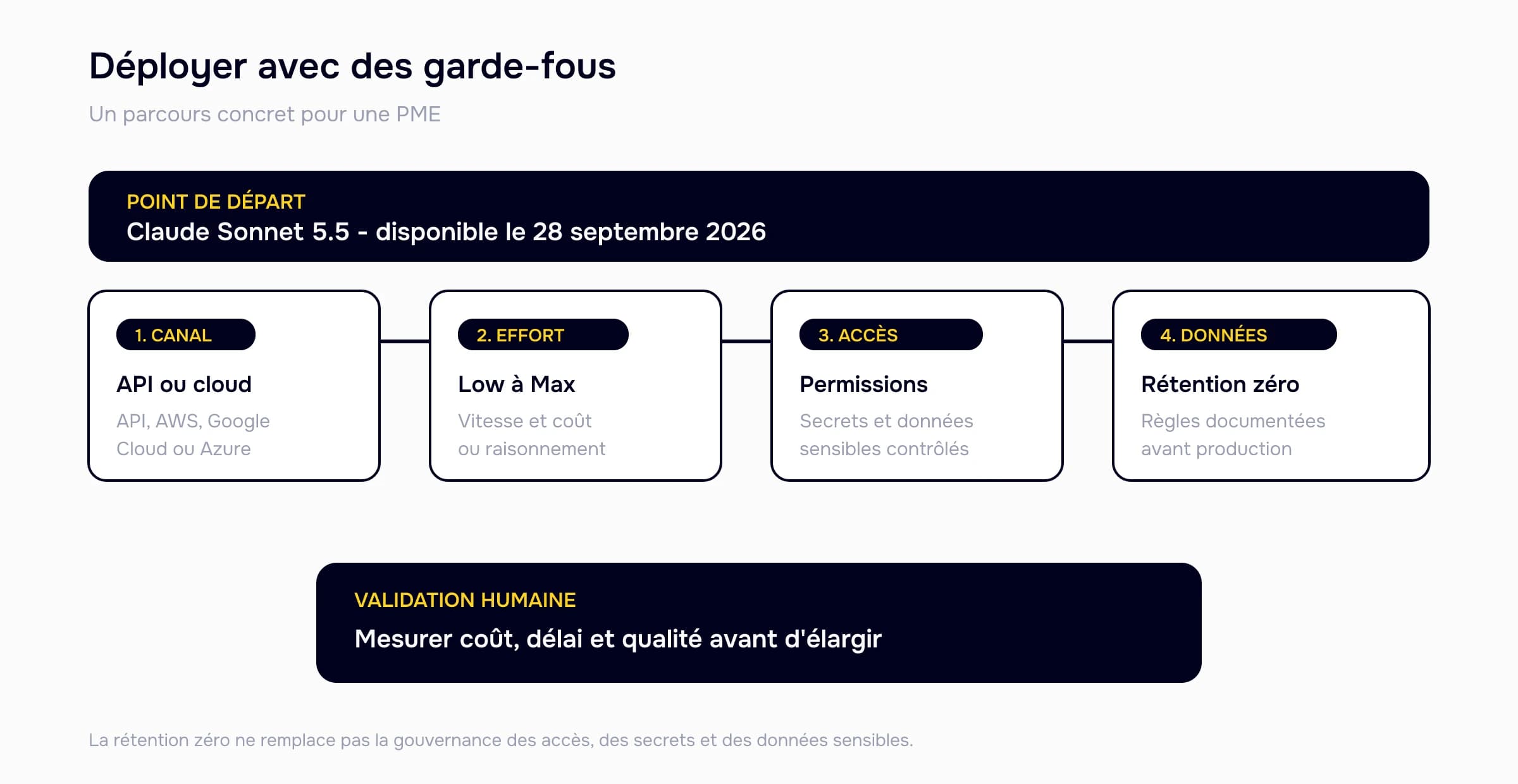 Déployer avec des garde-fous

Un parcours concret pour une PME

POINT DE DÉPART
Claude Sonnet 5.5 - disponible le 28 septembre 2026

1. CANAL
API ou cloud
API, AWS, Google Cloud ou Azure

2. EFFORT
Low à Max
Vitesse et coût ou raisonnement

3. ACCÈS
Permissions
Secrets et données sensibles contrôlés

4. DONNÉES
Rétention zéro
Règles documentées avant production

VALIDATION HUMAINE
Mesurer coût, délai et qualité avant d'élargir

La rétention zéro ne remplace pas la gouvernance des accès, des secrets et des données sensibles.